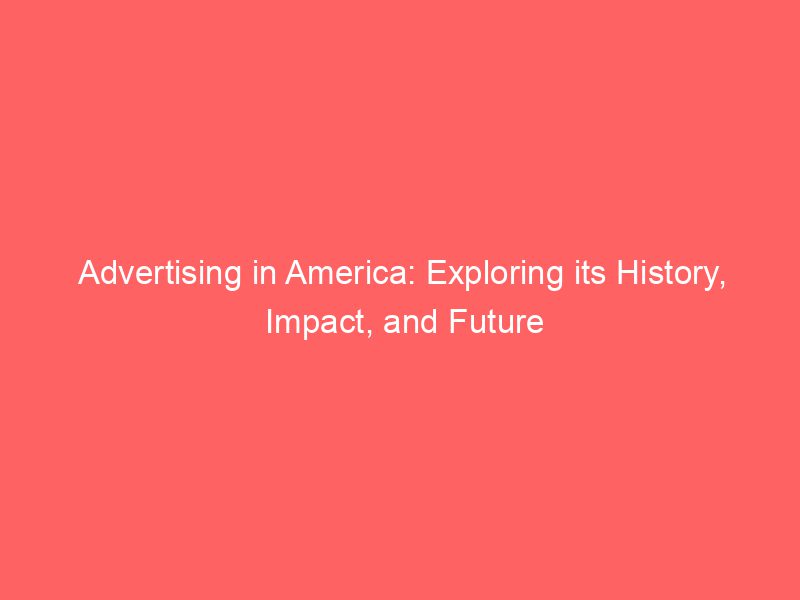 Advertising in America: Exploring its History, Impact, and Future